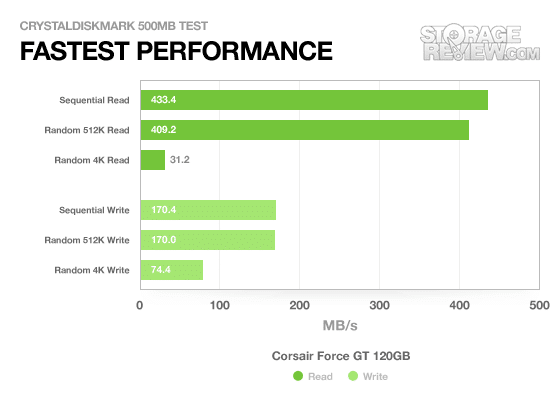 CRYSTALDISKMARK 500MB TEST

FASTEST PERFORMANCE

STORAGE REVIEW.COM

Sequential Read 433.4

Random 512K Read 409.2

Random 4K Read 31.2

Sequential Write 170.4

Random 512K Write 170.0

Random 4K Write 74.4

0 100 200 300 400 500

MB/s

Corsair Force GT 120GB

Read Write